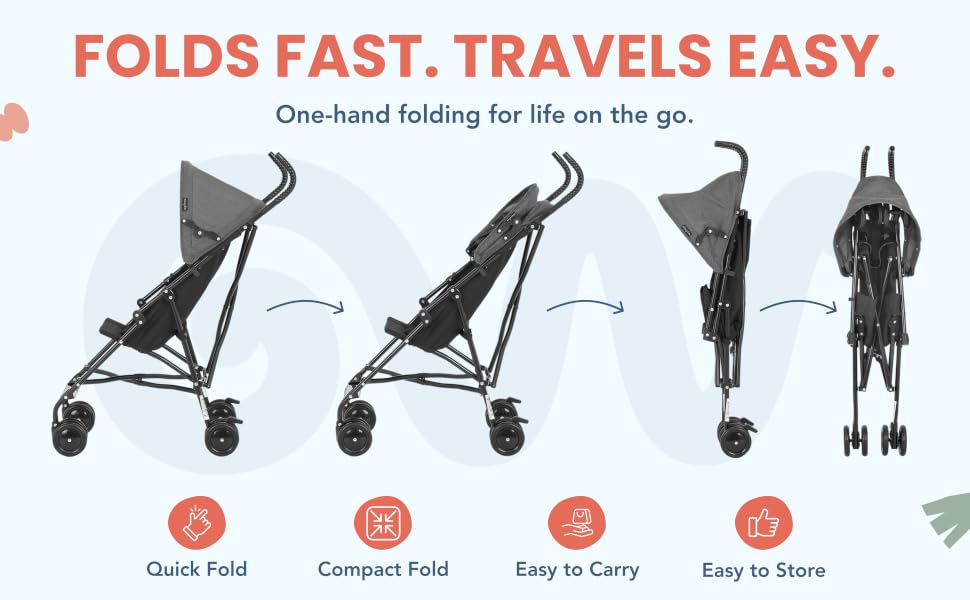 FOLDS FAST. TRAVELS EASY.

One-hand folding for life on the go.

Quick Fold

Compact Fold

Easy to Carry

Easy to Store